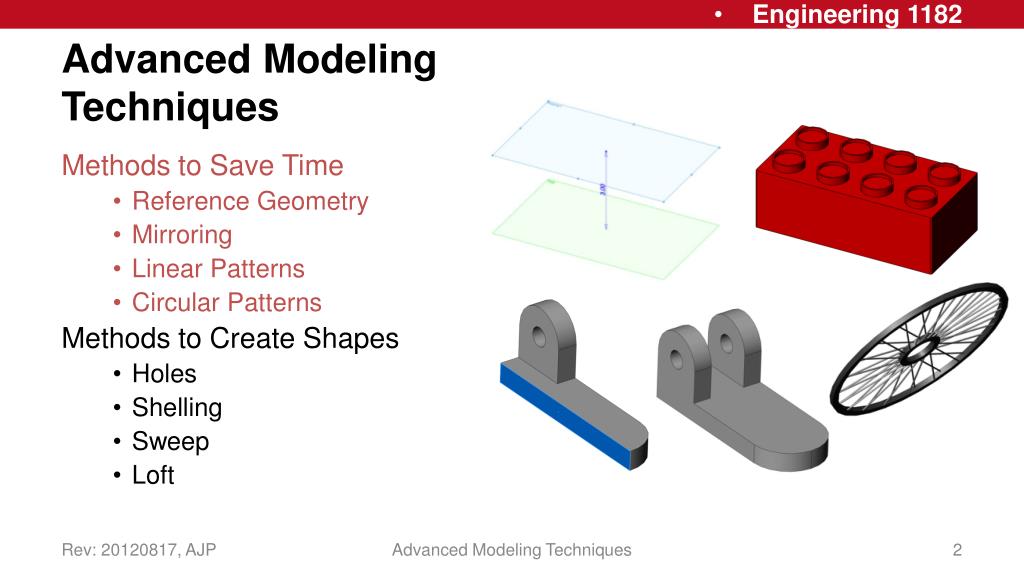 • Engineering 1182

Advanced Modeling Techniques

Methods to Save Time
• Reference Geometry
• Mirroring
• Linear Patterns
• Circular Patterns

Methods to Create Shapes
• Holes
• Shelling
• Sweep
• Loft

Rev: 20120817, AJP

Advanced Modeling Techniques

2